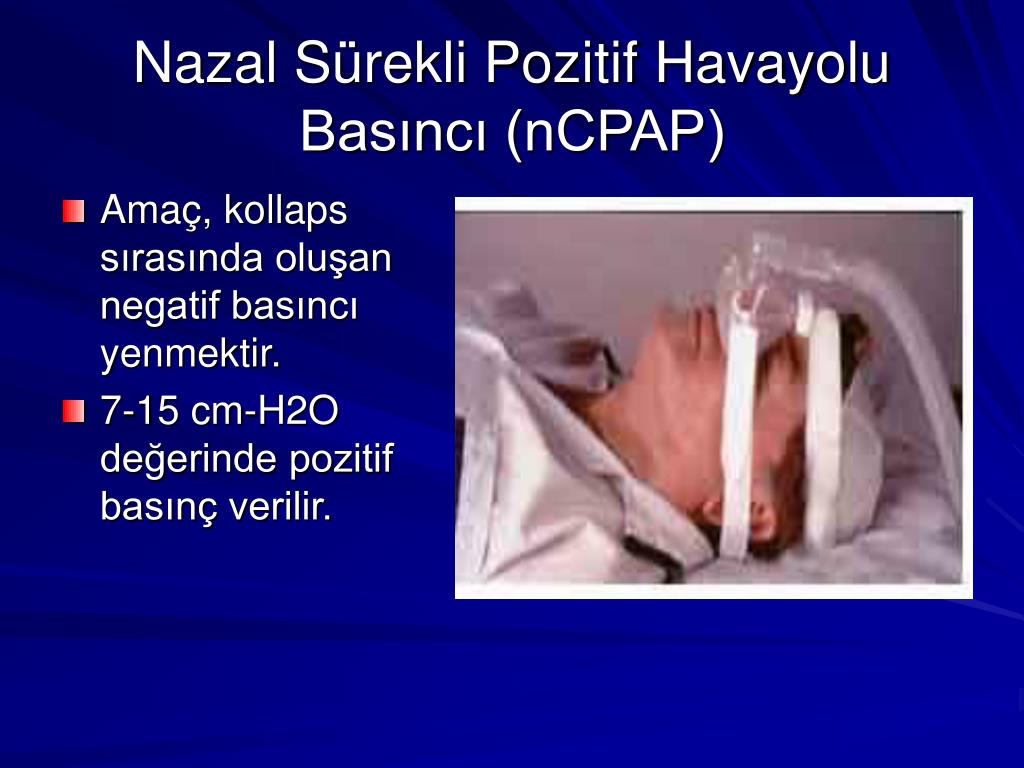 Nazal Sürekli Pozitif Havayolu Basıncı (nCPAP)

Amaç, kollaps sırasında oluşan negatif basıncı yenmektir.

7-15 cm-H2O değerinde pozitif basınç verilir.